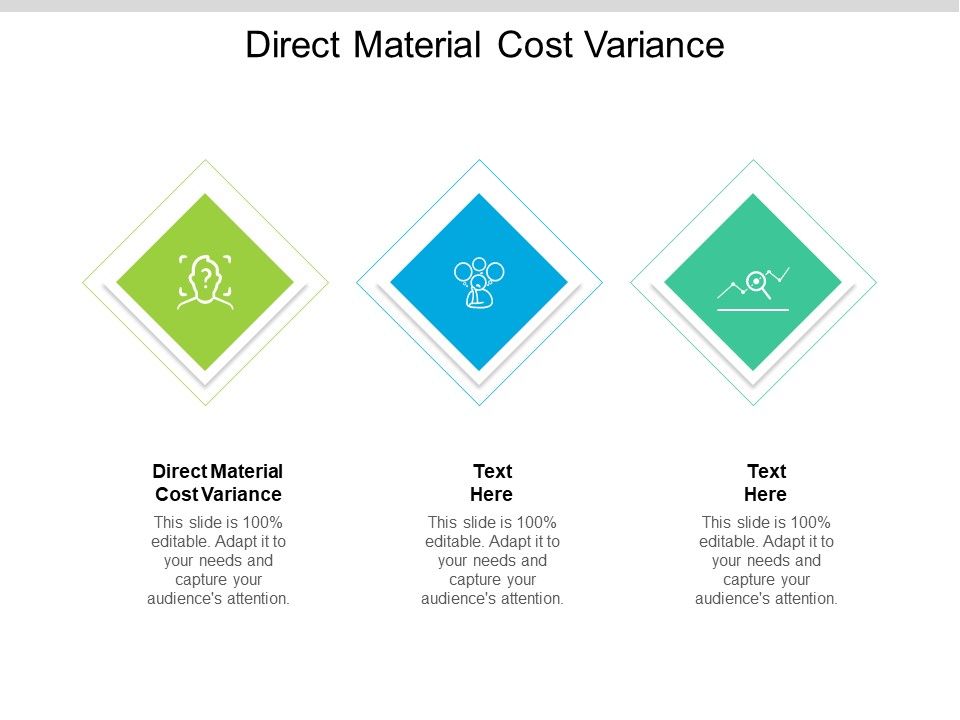 Direct Material Cost Variance

?

Direct Material Cost Variance

This slide is 100% editable. Adapt it to your needs and capture your audience's attention.

Text Here

This slide is 100% editable. Adapt it to your needs and capture your audience's attention.

Text Here

This slide is 100% editable. Adapt it to your needs and capture your audience's attention.